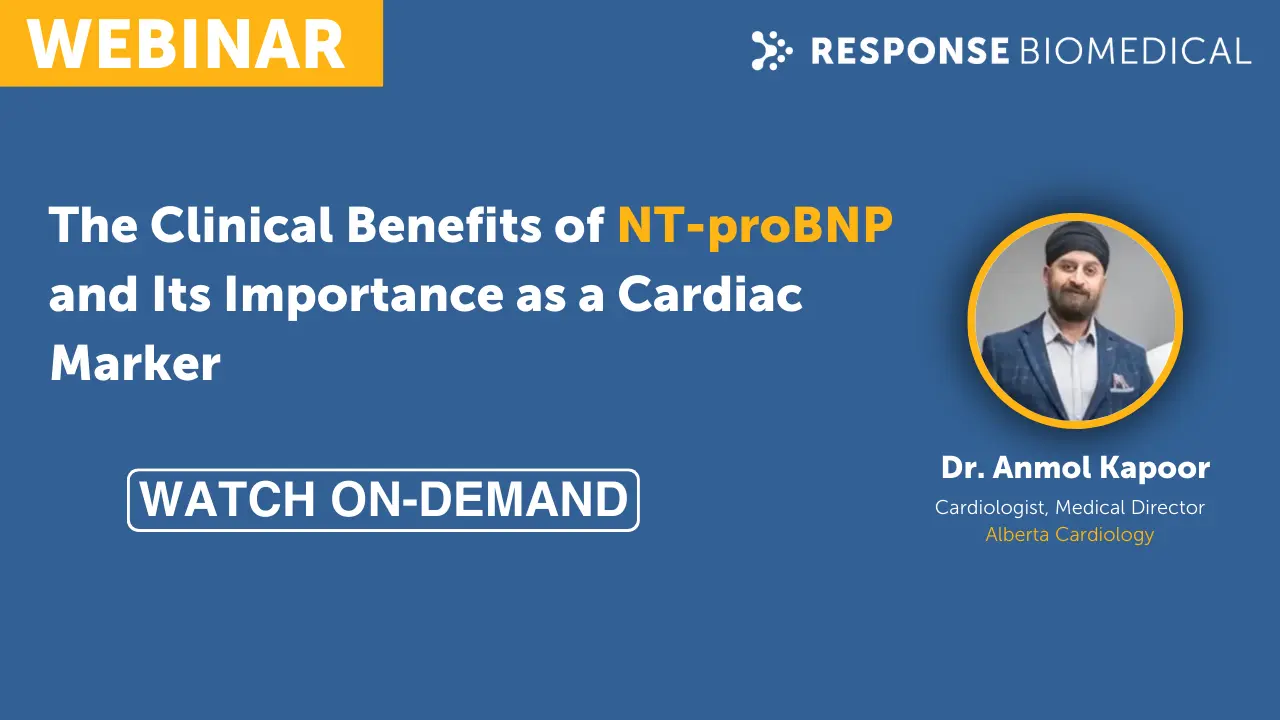 WEBINAR

RESPONSE BIOMEDICAL

The Clinical Benefits of NT-proBNP and Its Importance as a Cardiac Marker

WATCH ON-DEMAND

Dr. Anmol Kapoor
Cardiologist, Medical Director
Alberta Cardiology